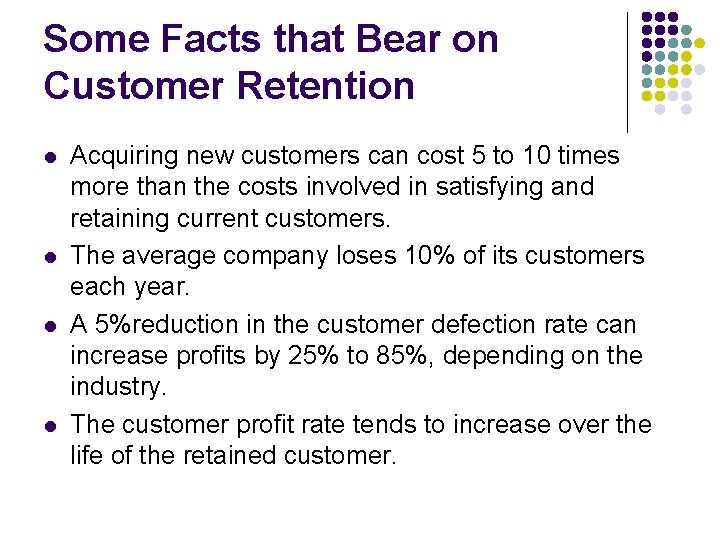 Some Facts that Bear on Customer Retention

- Acquiring new customers can cost 5 to 10 times more than the costs involved in satisfying and retaining current customers.
- The average company loses 10% of its customers each year.
- A 5%reduction in the customer defection rate can increase profits by 25% to 85%, depending on the industry.
- The customer profit rate tends to increase over the life of the retained customer.